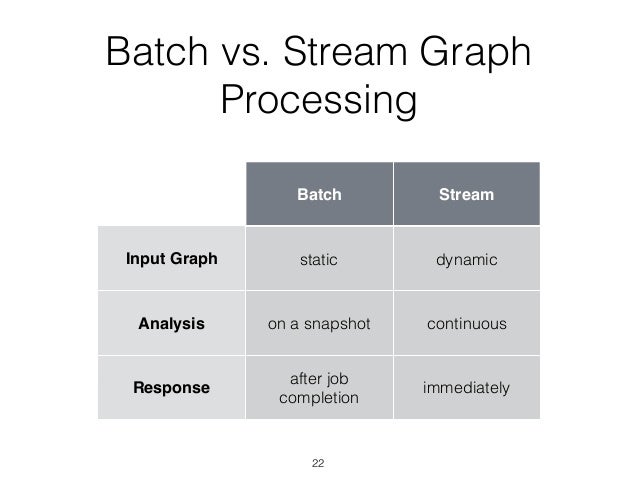 Batch vs. Stream Graph Processing

| | Batch | Stream |
|---|---|---|
| Input Graph | static | dynamic |
| Analysis | on a snapshot | continuous |
| Response | after job completion | immediately |

22